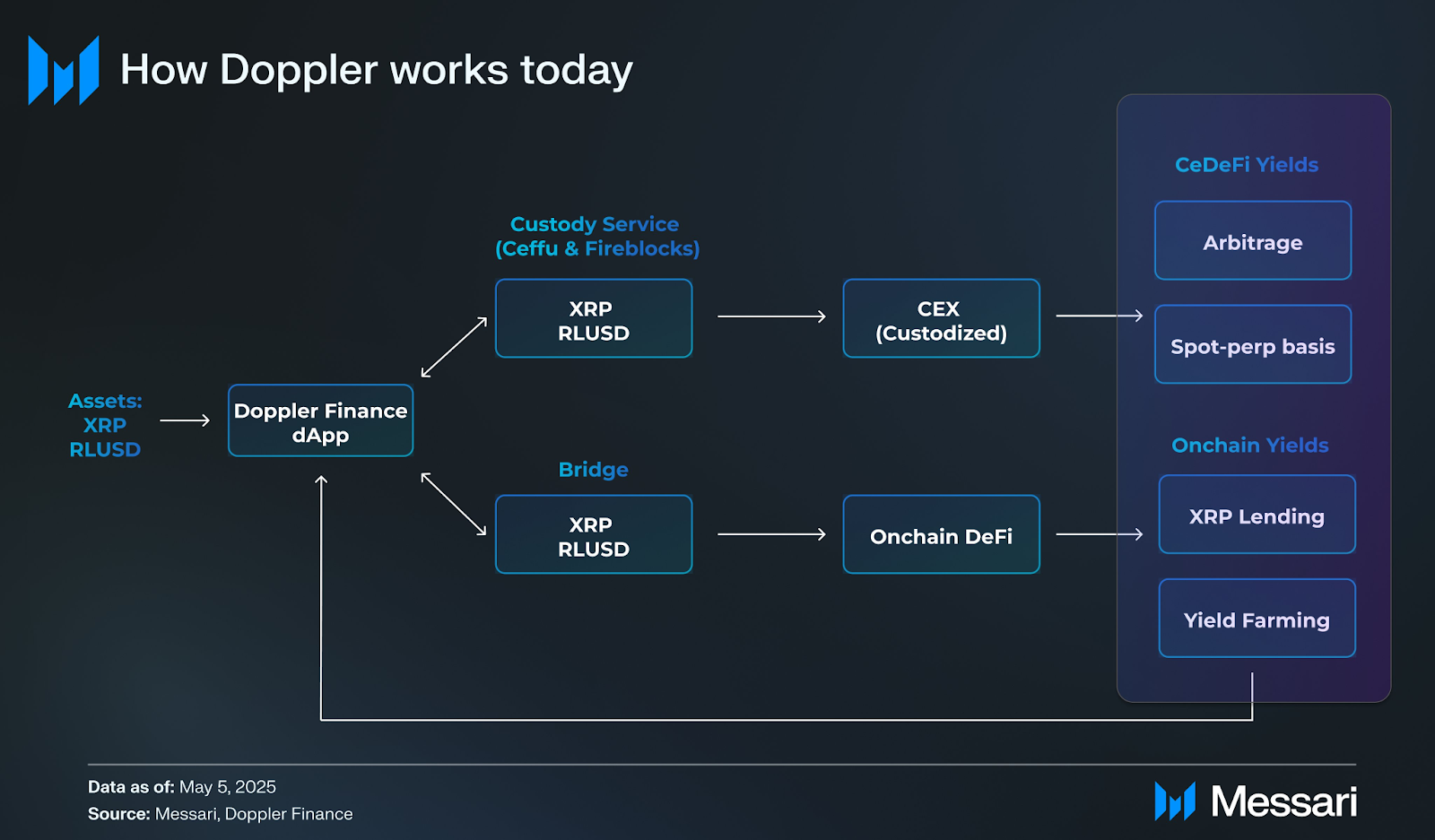 How Doppler works today

Assets:
XRP
RLUSD

Doppler Finance dApp

Custody Service (Ceffu & Fireblocks)

XRP
RLUSD

CEX (Custodized)

Bridge

XRP
RLUSD

Onchain DeFi

CeDeFi Yields

Arbitrage

Spot-perp basis

Onchain Yields

XRP Lending

Yield Farming

Data as of: May 5, 2025
Source: Messari, Doppler Finance

Messari